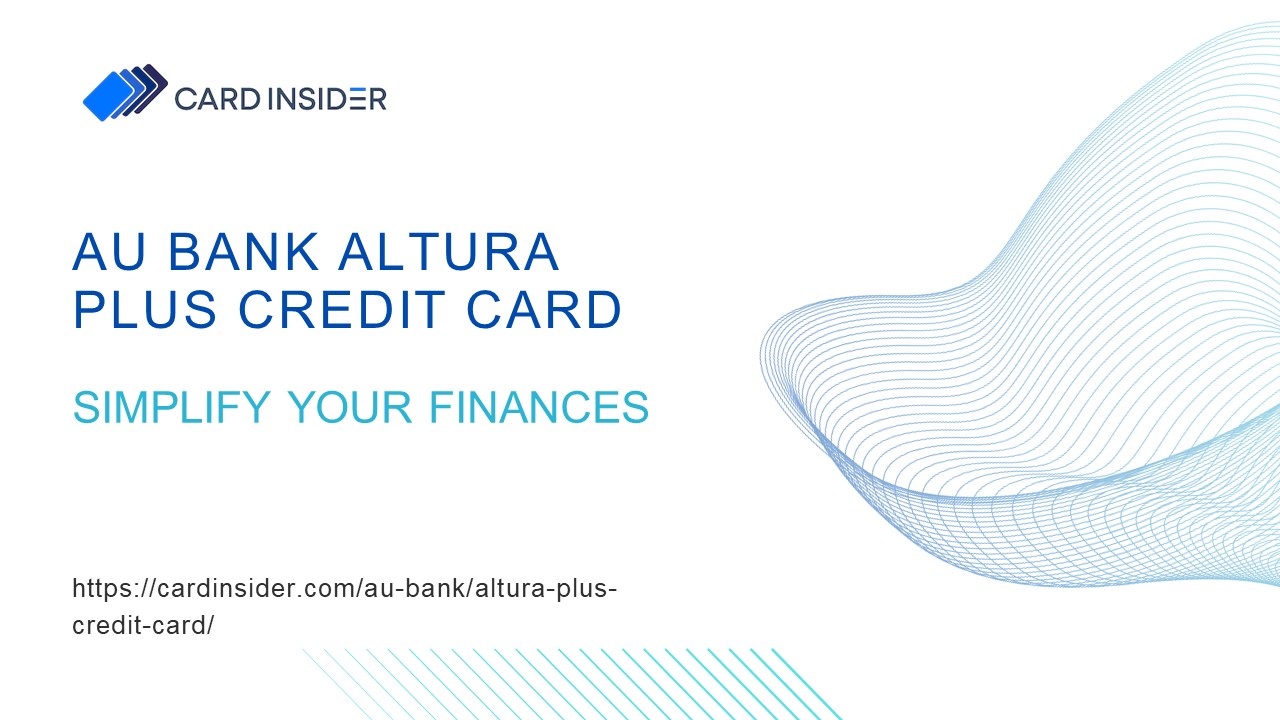 CARD INSIDER

AU BANK ALTURA PLUS CREDIT CARD

SIMPLIFY YOUR FINANCES

https://cardinsider.com/au-bank/altura-plus-credit-card/